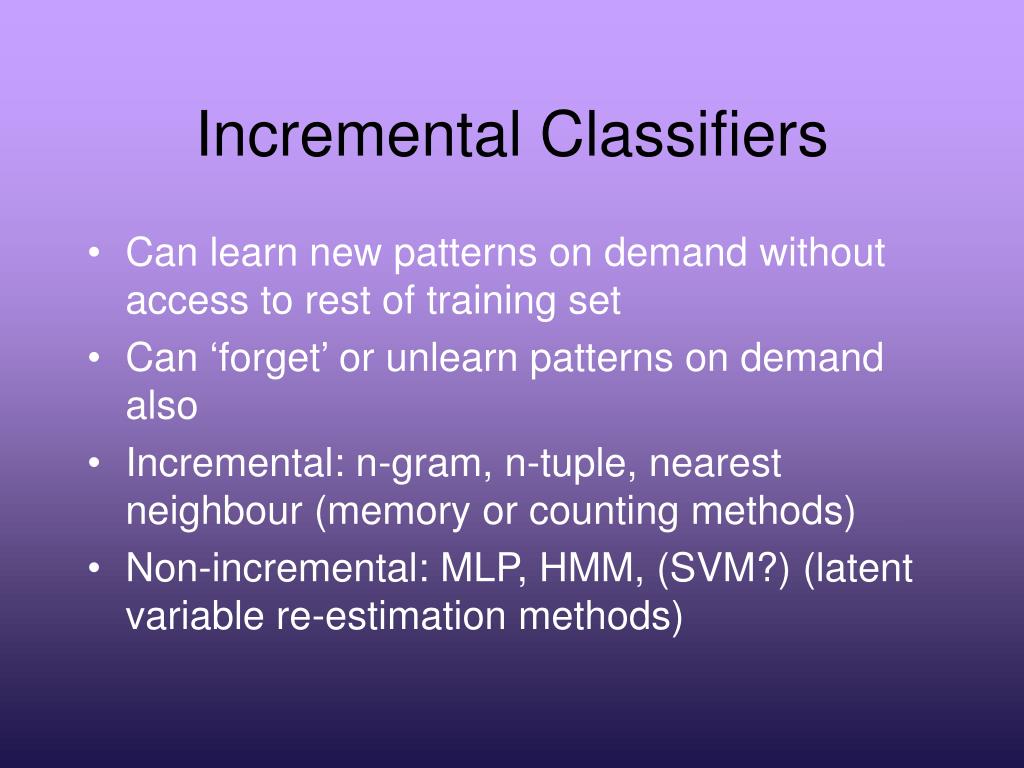 Incremental Classifiers

• Can learn new patterns on demand without access to rest of training set
• Can ‘forget’ or unlearn patterns on demand also
• Incremental: n-gram, n-tuple, nearest neighbour (memory or counting methods)
• Non-incremental: MLP, HMM, (SVM?) (latent variable re-estimation methods)